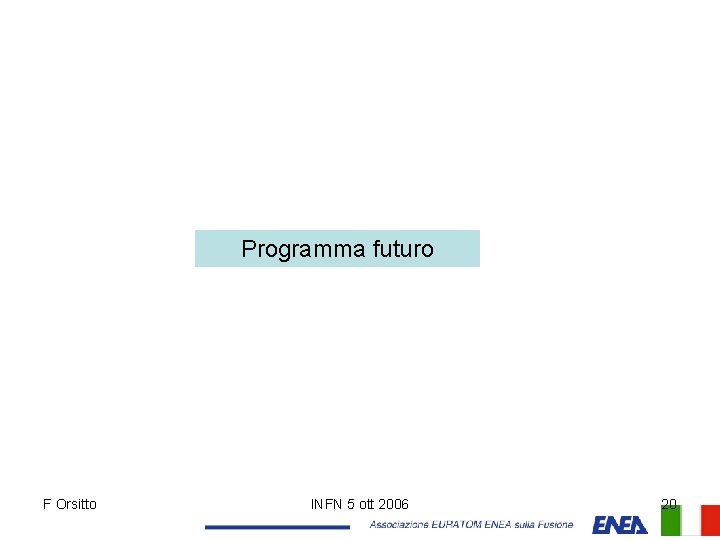 Programma futuro

F Orsitto

INFN 5 ott 2006

20

Associazione EURATOM ENEA sulla Fusione

ENEA